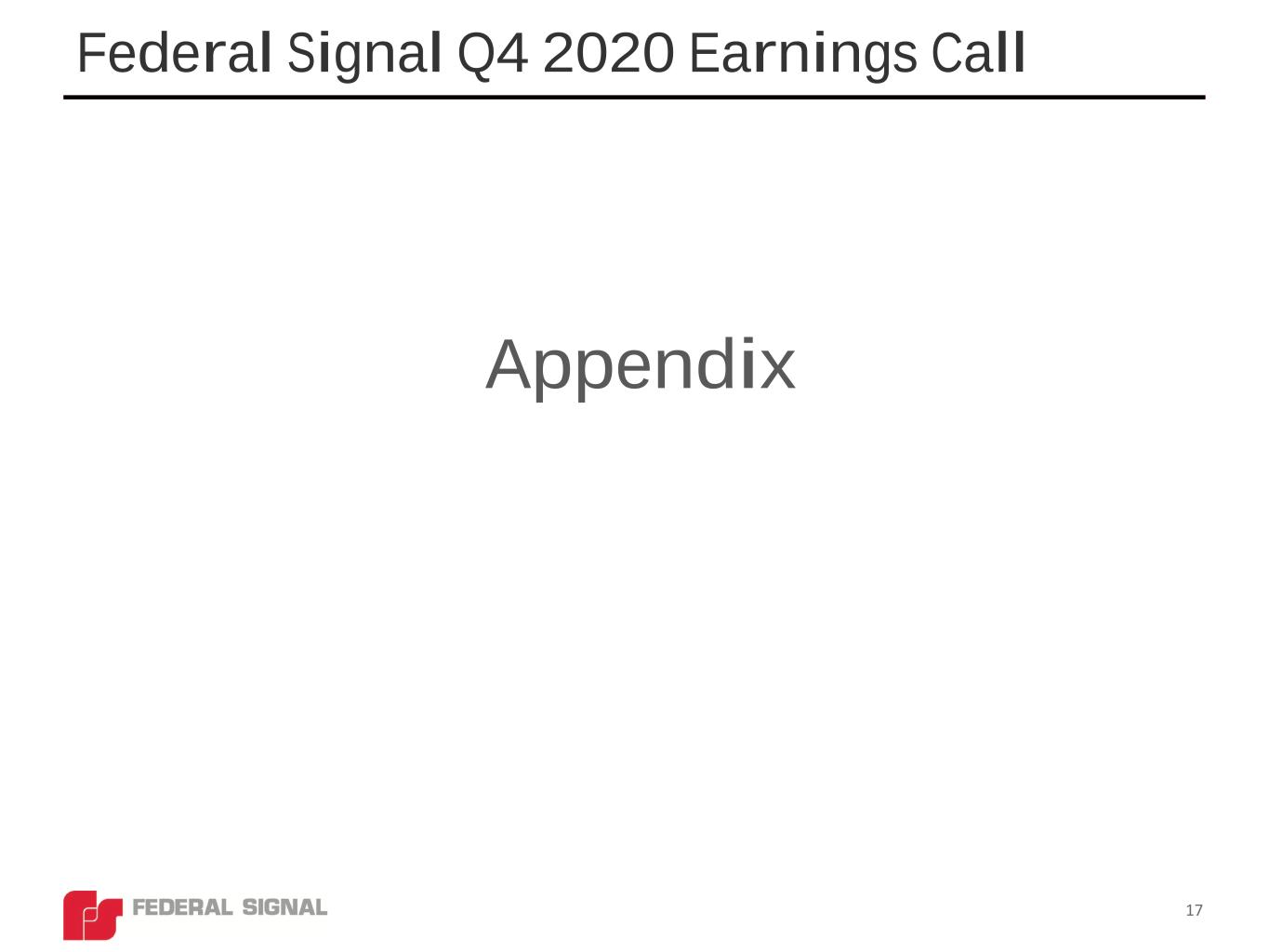 Federal Signal Q4 2020 Earnings Call

Appendix

FEDERAL SIGNAL

17